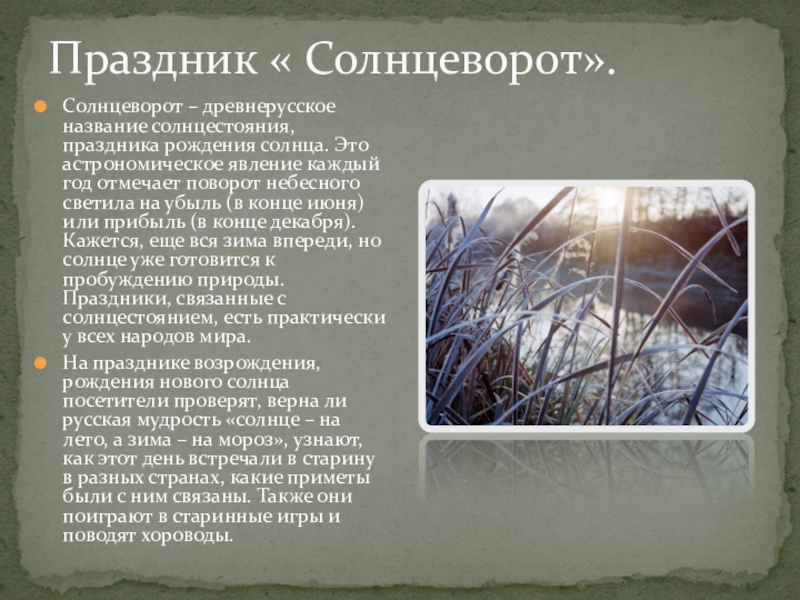 Праздник « Солнцеворот».

Солнцеворот – древнерусское название солнцестояния, праздника рождения солнца. Это астрономическое явление каждый год отмечает поворот небесного светила на убыль (в конце июня) или прибыль (в конце декабря). Кажется, еще вся зима впереди, но солнце уже готовится к пробуждению природы. Праздники, связанные с солнцестоянием, есть практически у всех народов мира.

На празднике возрождения, рождения нового солнца посетители проверят, верна ли русская мудрость «солнце – на лето, а зима – на мороз», узнают, как этот день встречали в старину в разных странах, какие приметы были с ним связаны. Также они поиграют в старинные игры и поводят хороводы.